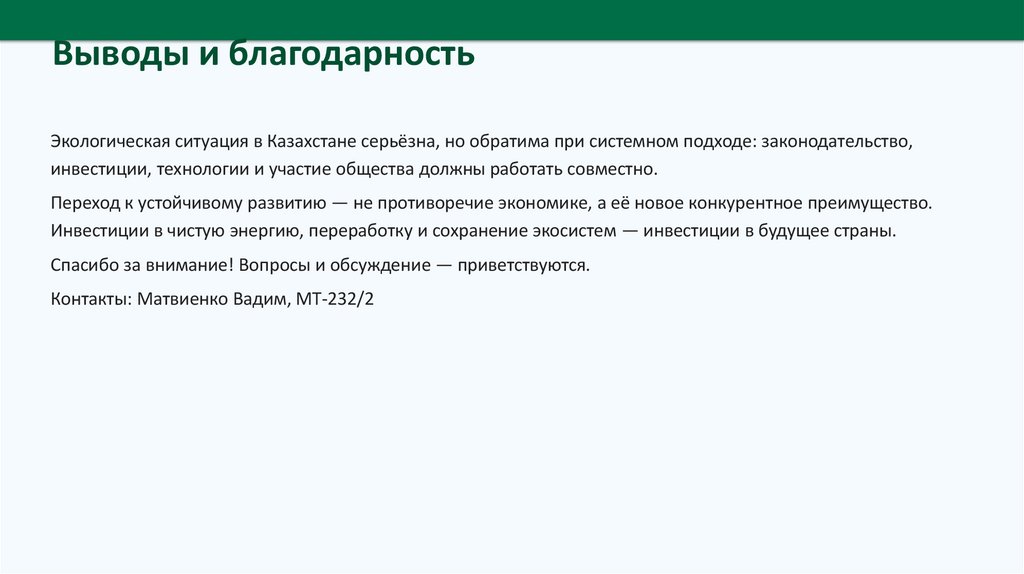 Выводы и благодарность

Экологическая ситуация в Казахстане серьёзна, но обратима при системном подходе: законодательство, инвестиции, технологии и участие общества должны работать совместно.

Переход к устойчивому развитию — не противоречие экономике, а её новое конкурентное преимущество. Инвестиции в чистую энергию, переработку и сохранение экосистем — инвестиции в будущее страны.

Спасибо за внимание! Вопросы и обсуждение — приветствуются.

Контакты: Матвиенко Вадим, МТ-232/2